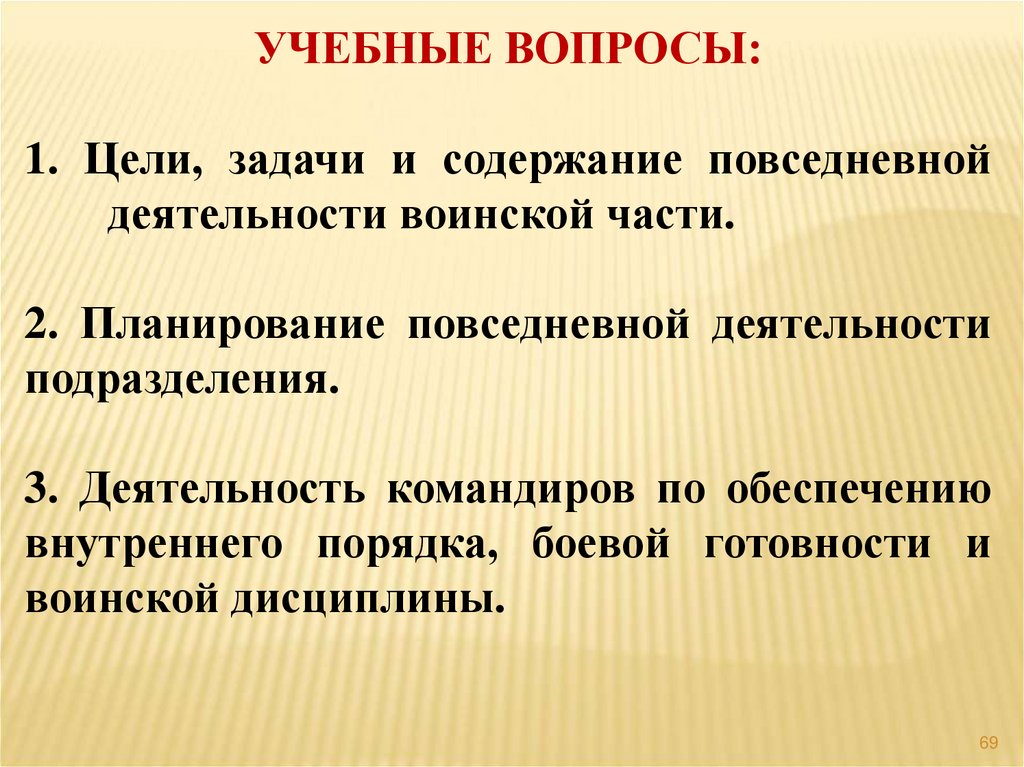 УЧЕБНЫЕ ВОПРОСЫ:

1. Цели, задачи и содержание повседневной деятельности воинской части.

2. Планирование повседневной деятельности подразделения.

3. Деятельность командиров по обеспечению внутреннего порядка, боевой готовности и воинской дисциплины.

69